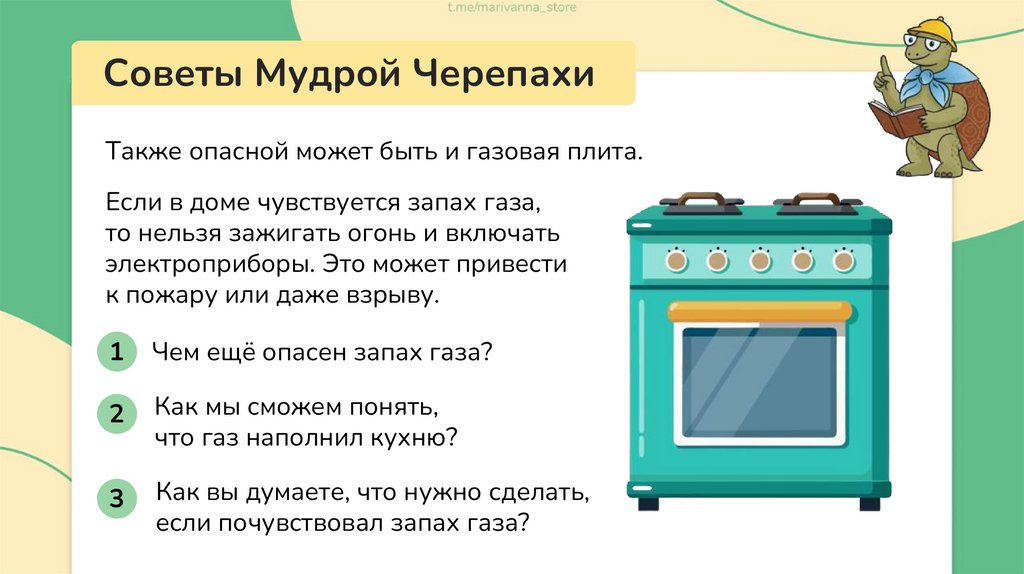 t.me/marivanna_store

Советы Мудрой Черепахи

Также опасной может быть и газовая плита.

Если в доме чувствуется запах газа, то нельзя зажигать огонь и включать электроприборы. Это может привести к пожару или даже взрыву.

1 Чем ещё опасен запах газа?

2 Как мы сможем понять, что газ наполнил кухню?

3 Как вы думаете, что нужно сделать, если почувствовал запах газа?